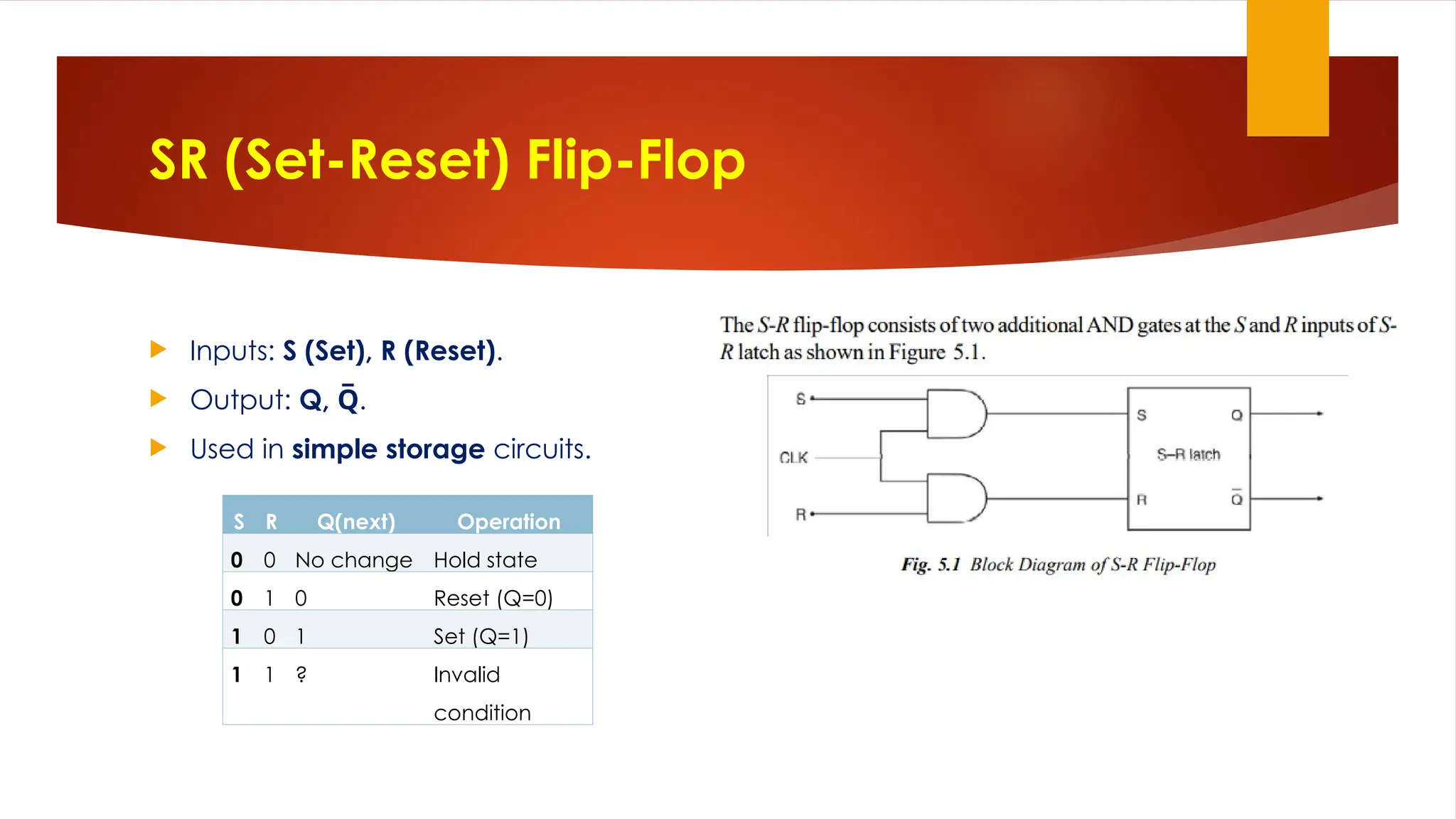 SR (Set-Reset) Flip-Flop

Inputs: S (Set), R (Reset).

Output: Q, $\bar{Q}$.

Used in simple storage circuits.

| S | R | Q(next) | Operation |
|---|---|---|---|
| 0 | 0 | No change | Hold state |
| 0 | 1 | 0 | Reset (Q=0) |
| 1 | 0 | 1 | Set (Q=1) |
| 1 | 1 | ? | Invalid condition |

The S-R flip-flop consists of two additional AND gates at the S and R inputs of S-R latch as shown in Figure 5.1.

S

CLK

R

S

Q

S–R latch

R

$\bar{Q}$

Fig. 5.1 Block Diagram of S-R Flip-Flop